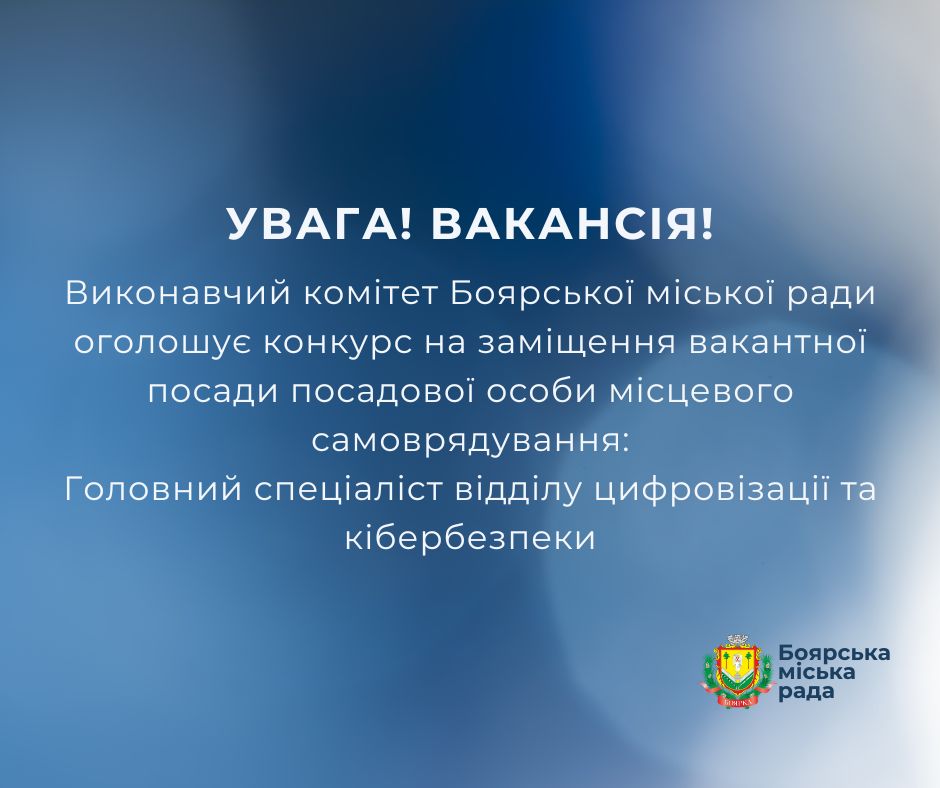 УВАГА! ВАКАНСІЯ!

Виконавчий комітет Боярської міської ради оголошує конкурс на заміщення вакантної посади посадової особи місцевого самоврядування:
Головний спеціаліст відділу цифровізації та кібербезпеки

БОЯРКА

Боярська міська рада